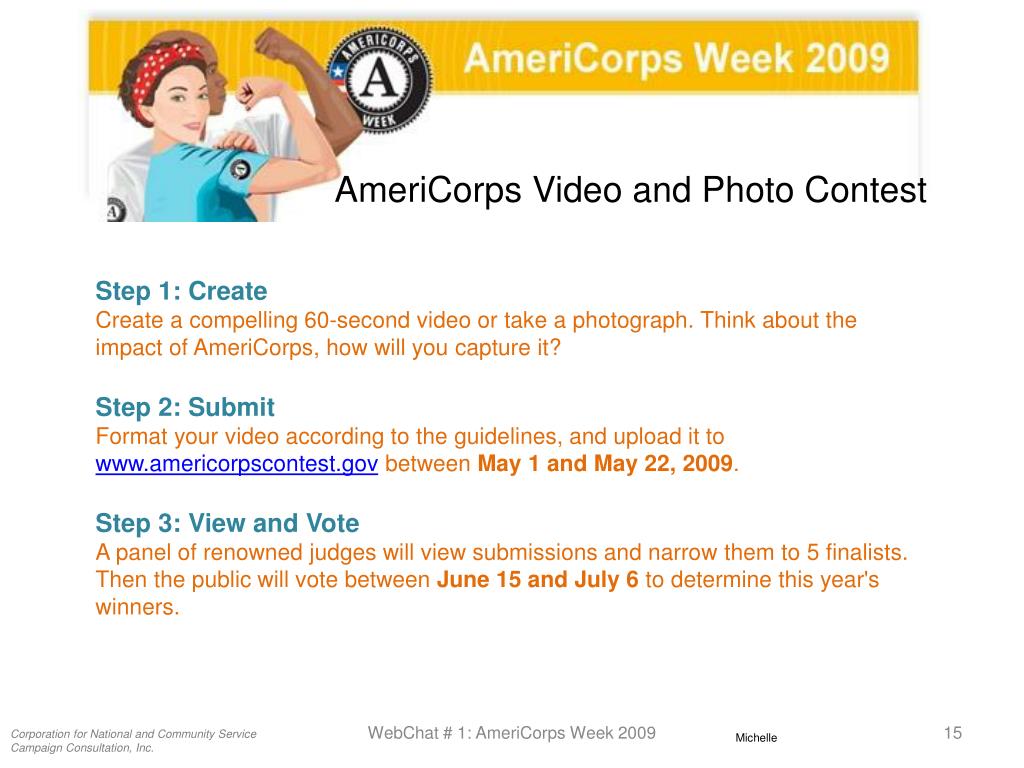 AMERICORPS WEEK

AmeriCorps Week 2009

AmeriCorps Video and Photo Contest

Step 1: Create
Create a compelling 60-second video or take a photograph. Think about the impact of AmeriCorps, how will you capture it?

Step 2: Submit
Format your video according to the guidelines, and upload it to www.americorpscontest.gov between May 1 and May 22, 2009.

Step 3: View and Vote
A panel of renowned judges will view submissions and narrow them to 5 finalists. Then the public will vote between June 15 and July 6 to determine this year's winners.

Corporation for National and Community Service
Campaign Consultation, Inc.

WebChat # 1: AmeriCorps Week 2009

Michelle

15